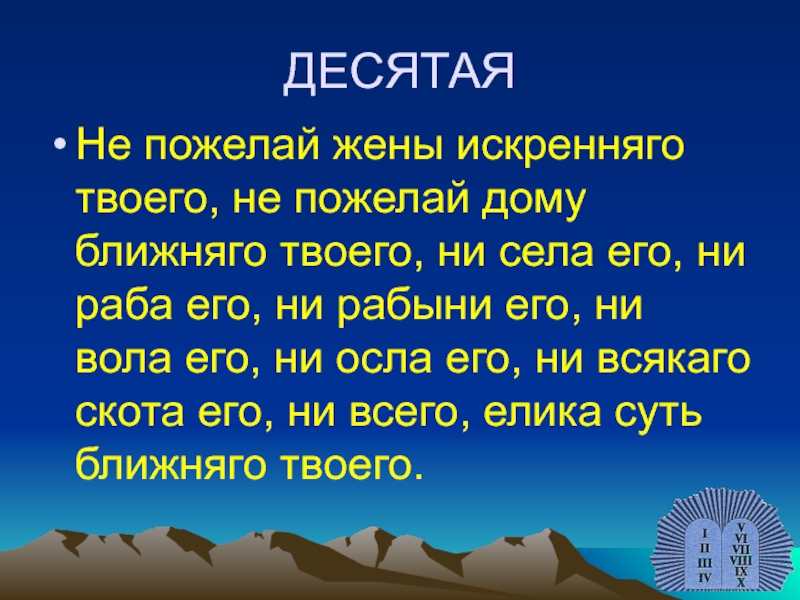 ДЕСЯТАЯ

• Не пожелай жены искренняго твоего, не пожелай дому ближняго твоего, ни села его, ни раба его, ни рабыни его, ни вола его, ни осла его, ни всякаго скота его, ни всего, елика суть ближняго твоего.

I
II
III
IV

V
VI
VII
VIII
IX
X